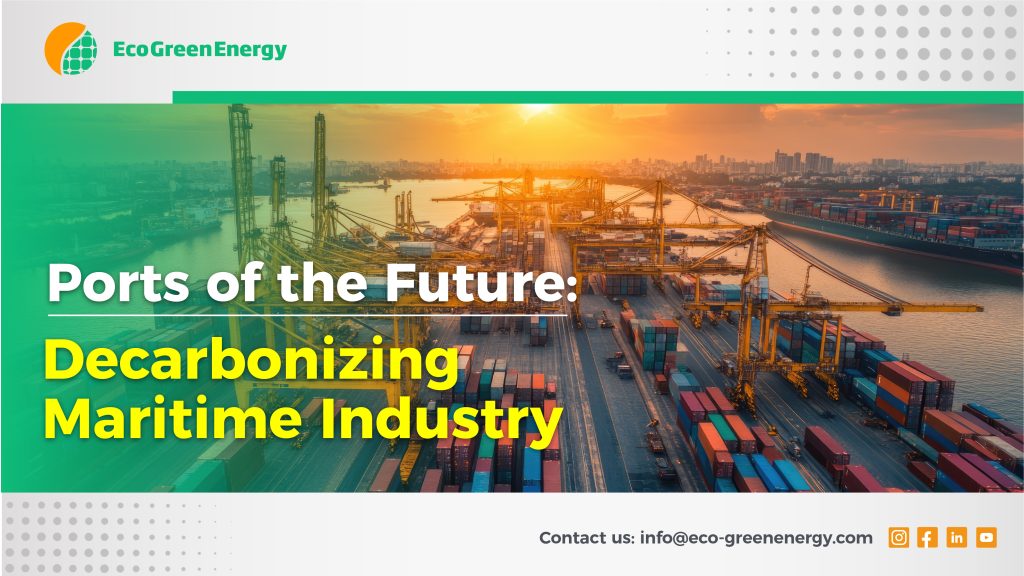 EcoGreenEnergy

Ports of the Future:
Decarbonizing Maritime Industry

Contact us: info@eco-greenenergy.com